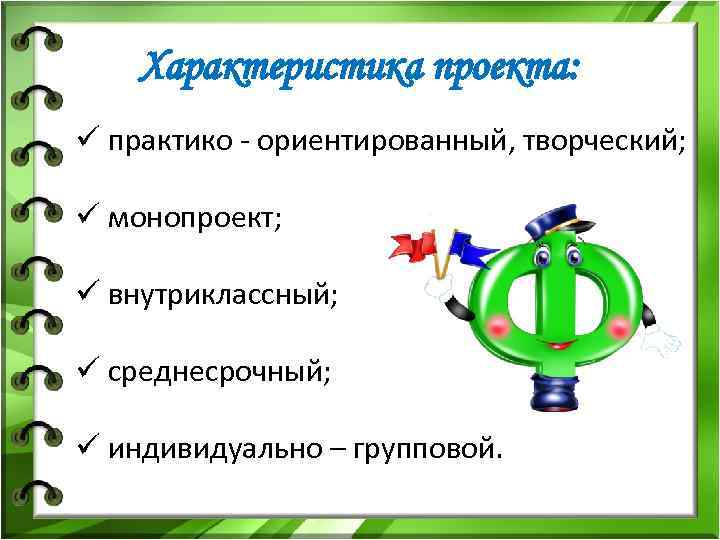 Характеристика проекта:

✓ практико - ориентированный, творческий;

✓ монопроект;

✓ внутриклассный;

✓ среднесрочный;

✓ индивидуально – групповой.